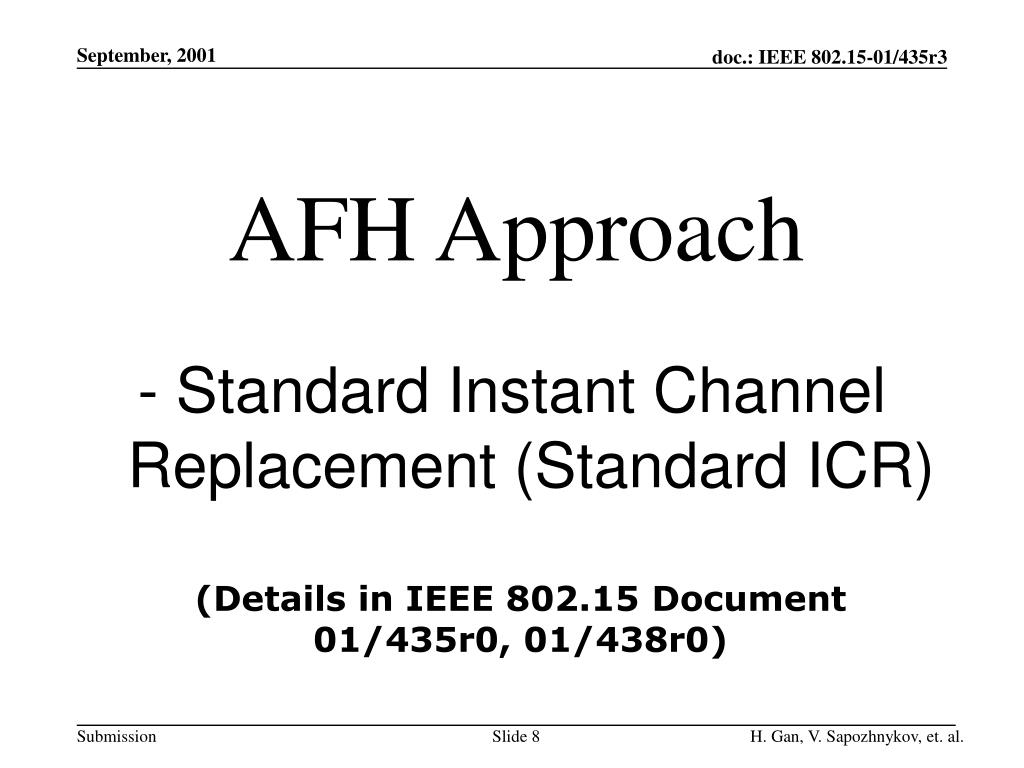 September, 2001

doc.: IEEE 802.15-01/435r3

AFH Approach

- Standard Instant Channel Replacement (Standard ICR)

(Details in IEEE 802.15 Document 01/435r0, 01/438r0)

Submission

Slide 8

H. Gan, V. Sapozhnykov, et. al.